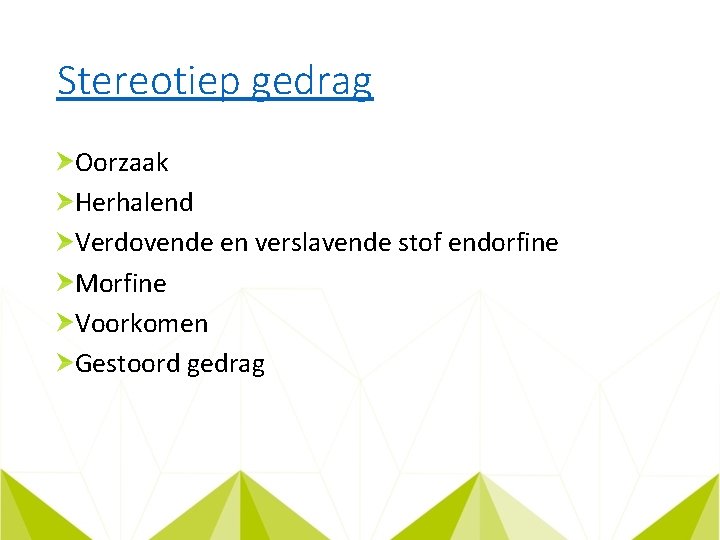 Stereotiep gedrag

Oorzaak
Herhalend
Verdovende en verslavende stof endorfine
Morfine
Voorkomen
Gestoord gedrag